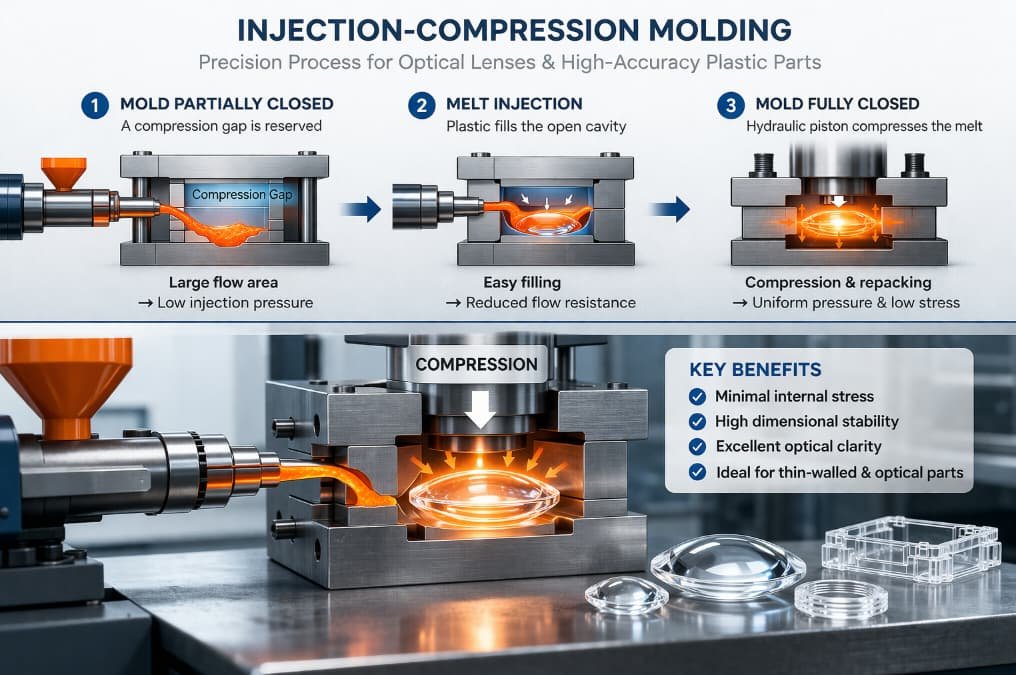 INJECTION-COMPRESSION MOLDING

Precision Process for Optical Lenses & High-Accuracy Plastic Parts

1 MOLD PARTIALLY CLOSED
A compression gap is reserved

Compression Gap

Large flow area
→ Low injection pressure

2 MELT INJECTION
Plastic fills the open cavity

Easy filling
→ Reduced flow resistance

3 MOLD FULLY CLOSED
Hydraulic piston compresses the melt

Compression & repacking
→ Uniform pressure & low stress

COMPRESSION

KEY BENEFITS
Minimal internal stress
High dimensional stability
Excellent optical clarity
Ideal for thin-walled & optical parts